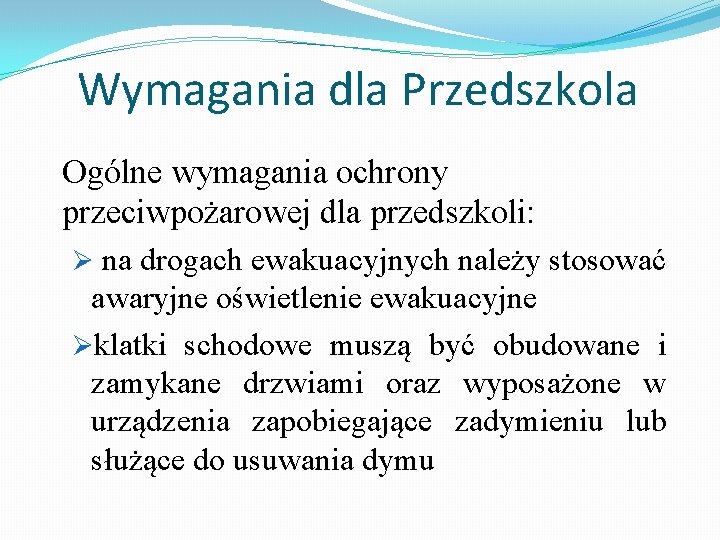 Wymagania dla Przedszkola

Ogólne wymagania ochrony przeciwpożarowej dla przedszkoli:

➢ na drogach ewakuacyjnych należy stosować awaryjne oświetlenie ewakuacyjne

➢klatki schodowe muszą być obudowane i zamykane drzwiami oraz wyposażone w urządzenia zapobiegające zadymieniu lub służące do usuwania dymu